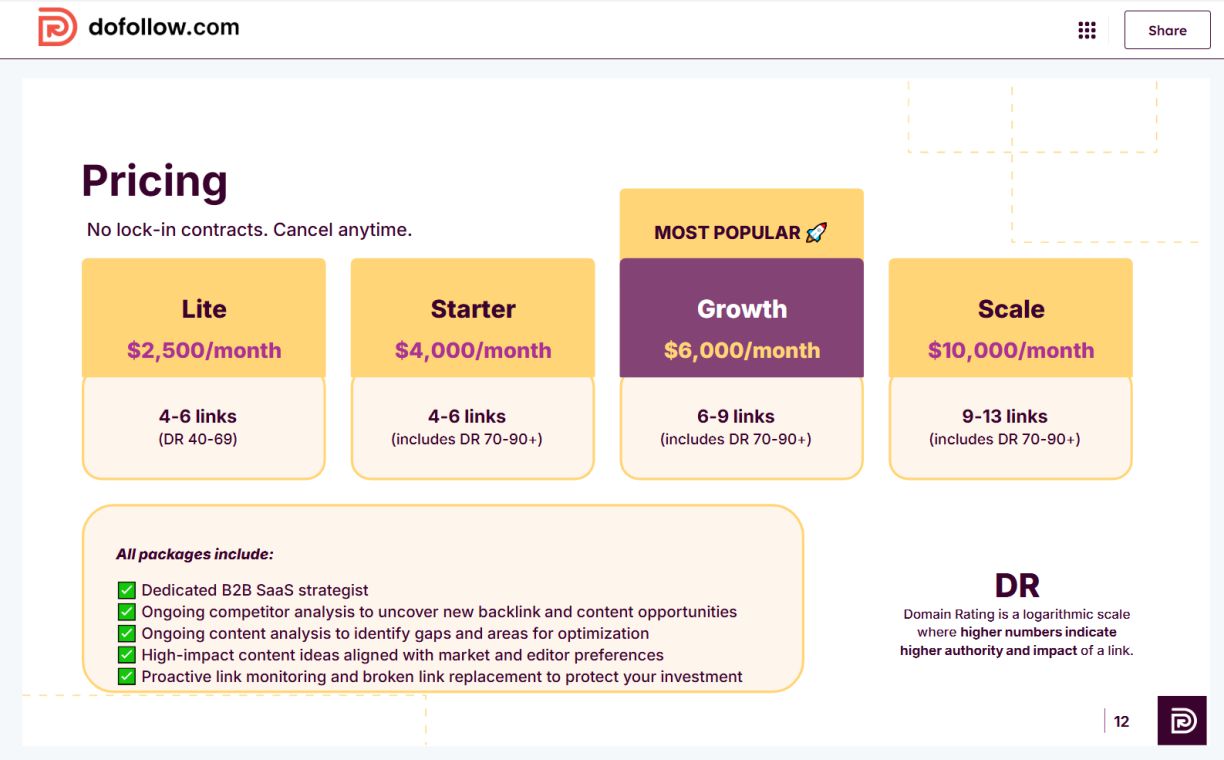 dofollow.com

Share

Pricing

No lock-in contracts. Cancel anytime.

MOST POPULAR 🚀

Lite
$2,500/month
4-6 links
(DR 40-69)

Starter
$4,000/month
4-6 links
(includes DR 70-90+)

Growth
$6,000/month
6-9 links
(includes DR 70-90+)

Scale
$10,000/month
9-13 links
(includes DR 70-90+)

All packages include:

✅ Dedicated B2B SaaS strategist
✅ Ongoing competitor analysis to uncover new backlink and content opportunities
✅ Ongoing content analysis to identify gaps and areas for optimization
✅ High-impact content ideas aligned with market and editor preferences
✅ Proactive link monitoring and broken link replacement to protect your investment

DR
Domain Rating is a logarithmic scale where higher numbers indicate higher authority and impact of a link.

12